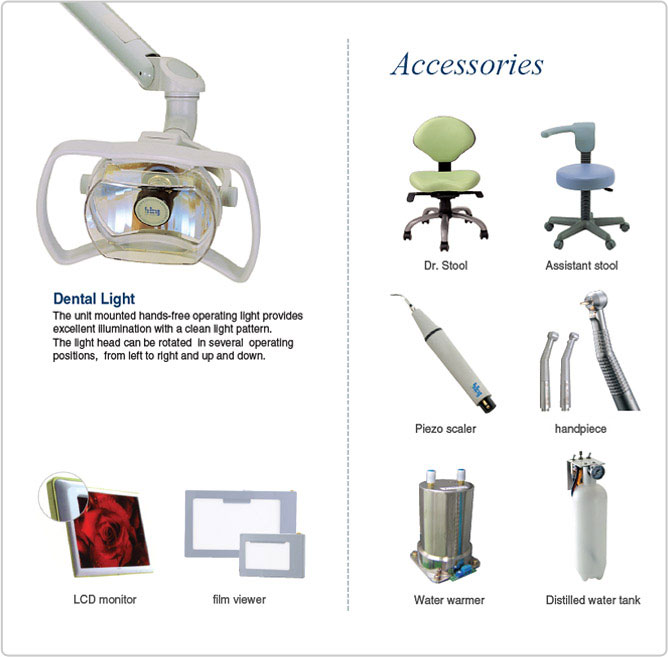 Dental Light

The unit mounted hands-free operating light provides excellent illumination with a clean light pattern. The light head can be rotated in several operating positions, from left to right and up and down.

LCD monitor

film viewer

Accessories

Dr. Stool

Assistant stool

Piezo scaler

handpiece

Water warmer

Distilled water tank